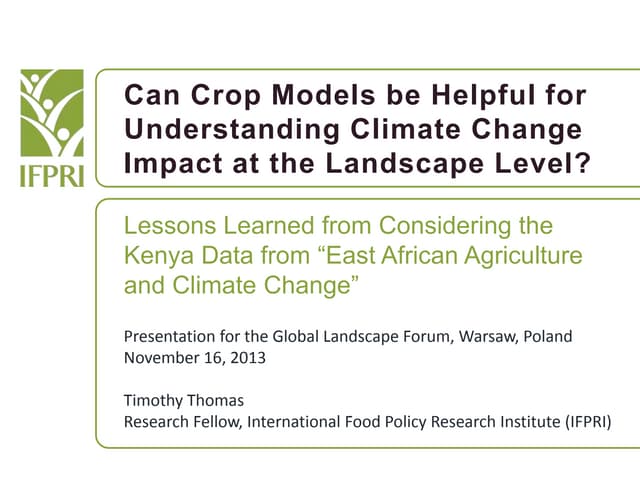 IFPRI

Can Crop Models be Helpful for Understanding Climate Change Impact at the Landscape Level?

Lessons Learned from Considering the Kenya Data from “East African Agriculture and Climate Change”

Presentation for the Global Landscape Forum, Warsaw, Poland
November 16, 2013

Timothy Thomas
Research Fellow, International Food Policy Research Institute (IFPRI)